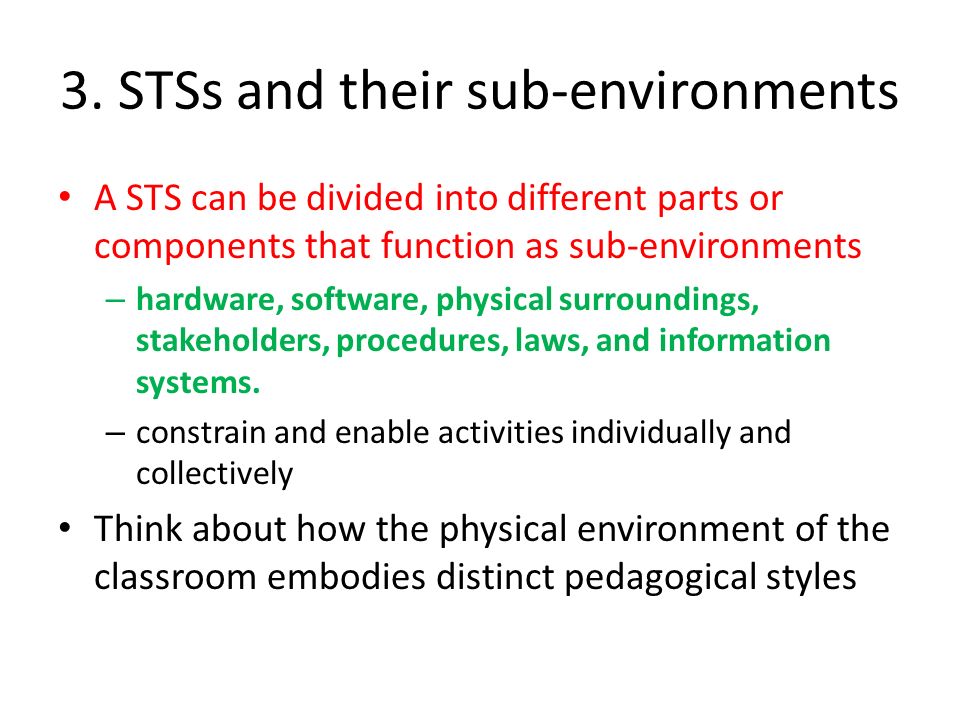 3. STSs and their sub-environments

• A STS can be divided into different parts or components that function as sub-environments
  – hardware, software, physical surroundings, stakeholders, procedures, laws, and information systems.
  – constrain and enable activities individually and collectively

• Think about how the physical environment of the classroom embodies distinct pedagogical styles